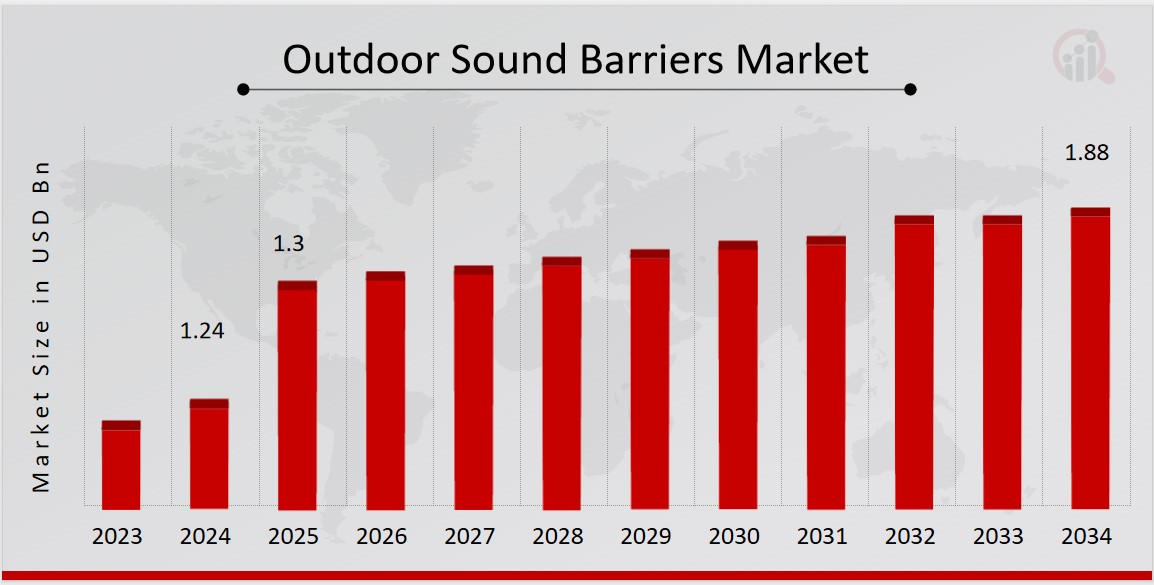 Outdoor Sound Barriers Market

Market Size in USD Bn

1.24

1.3

1.88

2023
2024
2025
2026
2027
2028
2029
2030
2031
2032
2033
2034